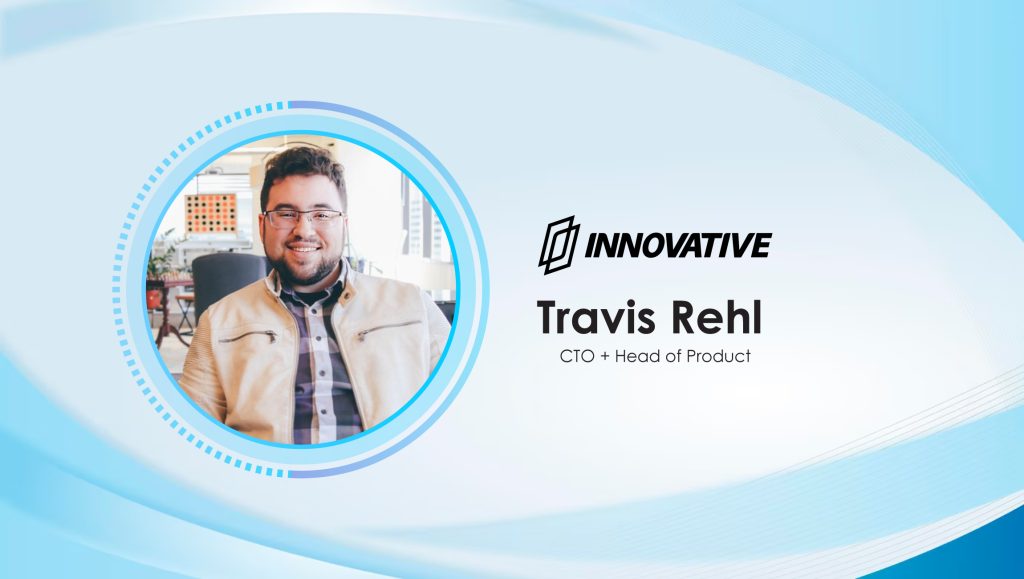 INNOVATIVE

Travis Rehl

CTO + Head of Product